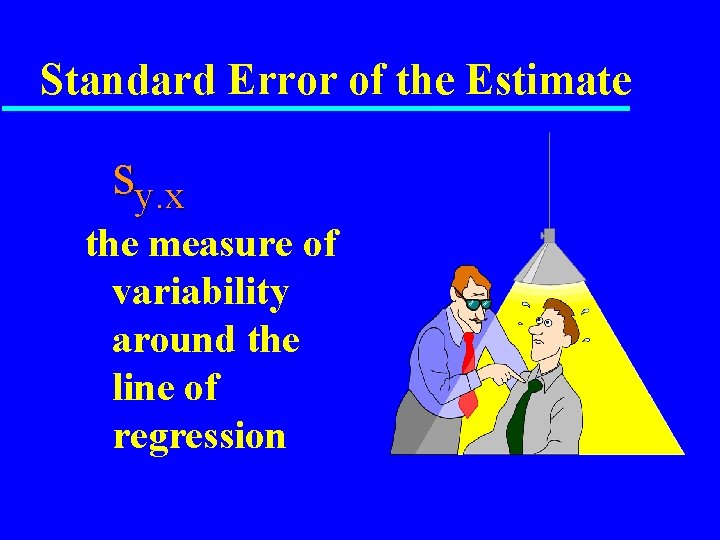 Standard Error of the Estimate

$S_{y.x}$

the measure of variability around the line of regression